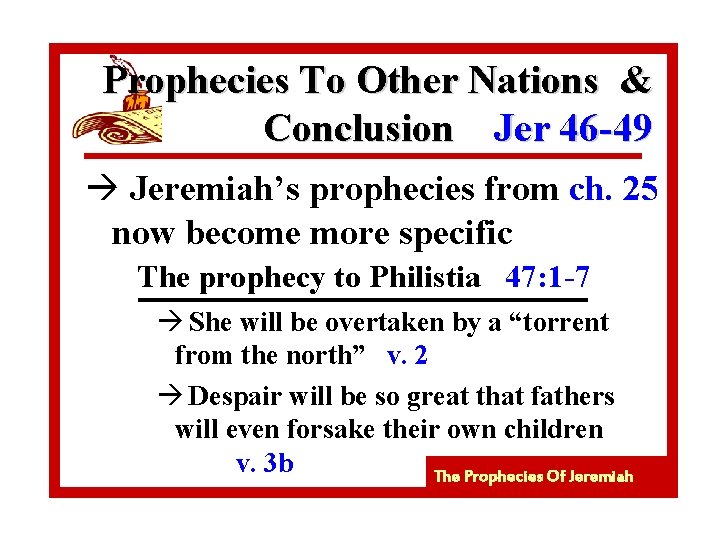 Prophecies To Other Nations & Conclusion Jer 46-49

→ Jeremiah's prophecies from ch. 25 now become more specific

The prophecy to Philistia 47:1-7

→ She will be overtaken by a "torrent from the north" v. 2

→ Despair will be so great that fathers will even forsake their own children v. 3b

The Prophecies Of Jeremiah